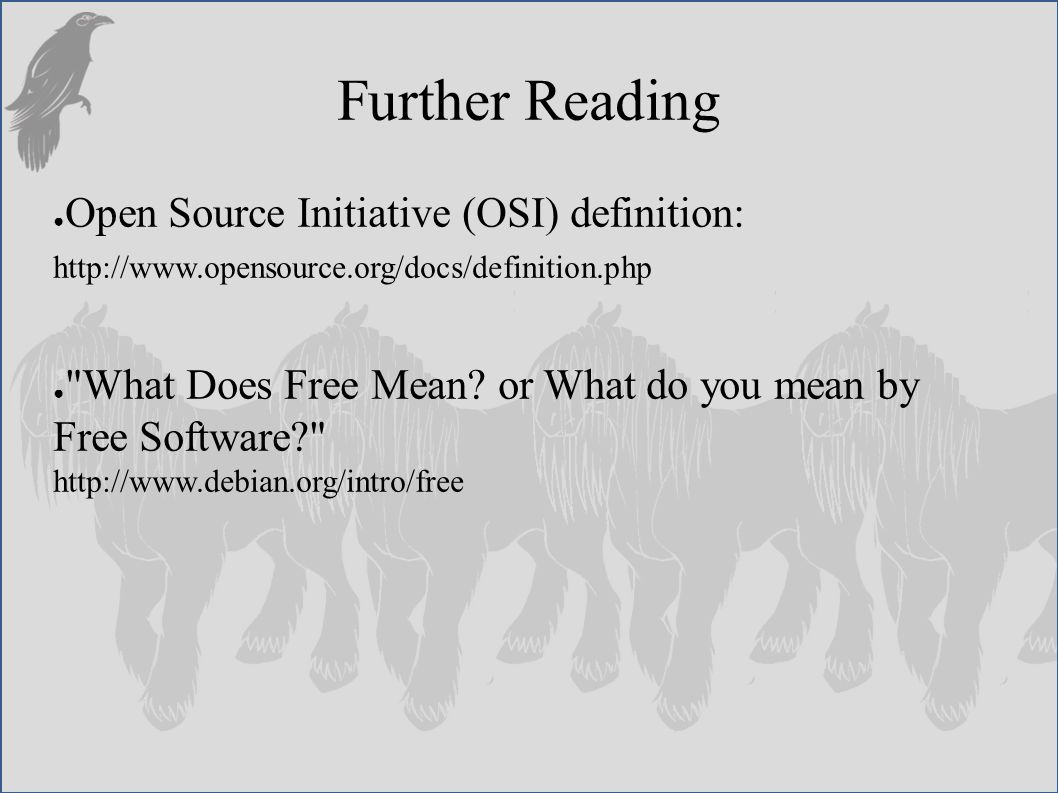 Further Reading

● Open Source Initiative (OSI) definition:
http://www.opensource.org/docs/definition.php

● "What Does Free Mean? or What do you mean by Free Software?"
http://www.debian.org/intro/free